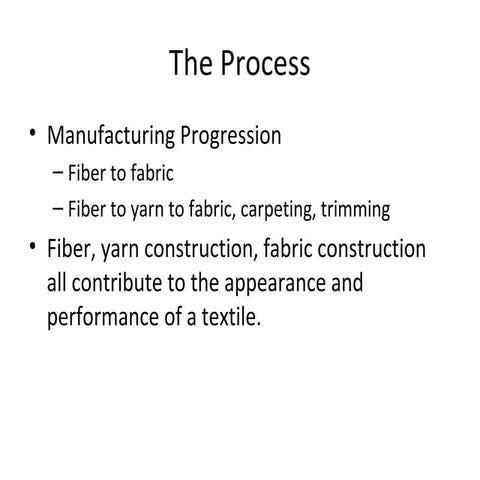 The Process

• Manufacturing Progression
– Fiber to fabric
– Fiber to yarn to fabric, carpeting, trimming

• Fiber, yarn construction, fabric construction all contribute to the appearance and performance of a textile.